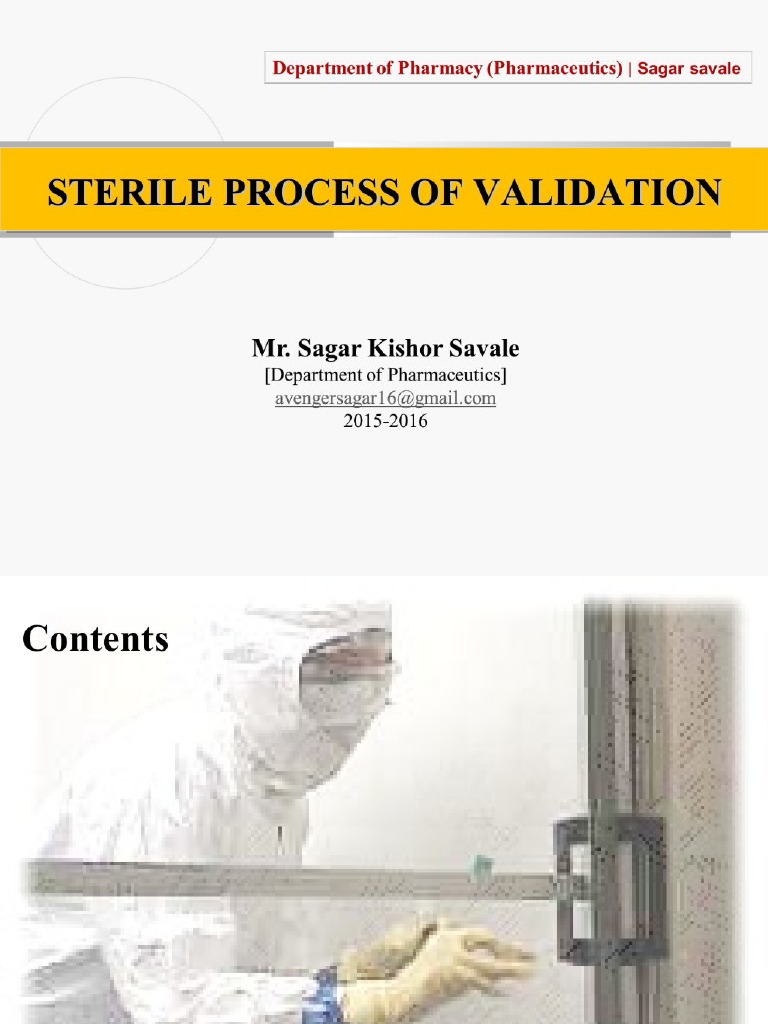 Department of Pharmacy (Pharmaceutics) | Sagar savale

STERILE PROCESS OF VALIDATION

Mr. Sagar Kishor Savale
[Department of Pharmaceutics]
avengersagar16@gmail.com
2015-2016

Contents